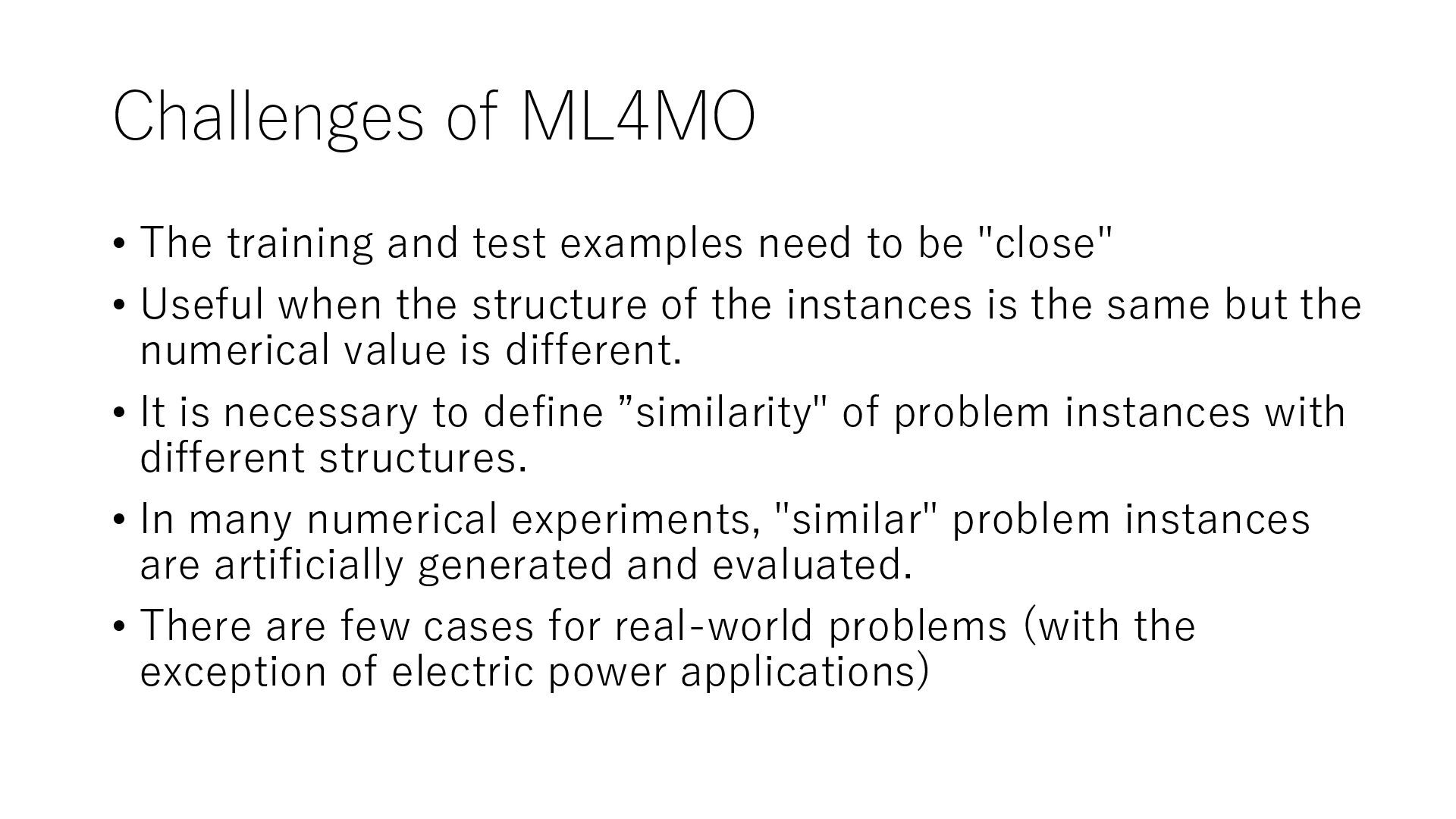 Challenges of ML4MO

• The training and test examples need to be "close"
• Useful when the structure of the instances is the same but the numerical value is different.
• It is necessary to define ”similarity" of problem instances with different structures.
• In many numerical experiments, "similar" problem instances are artificially generated and evaluated.
• There are few cases for real-world problems (with the exception of electric power applications)